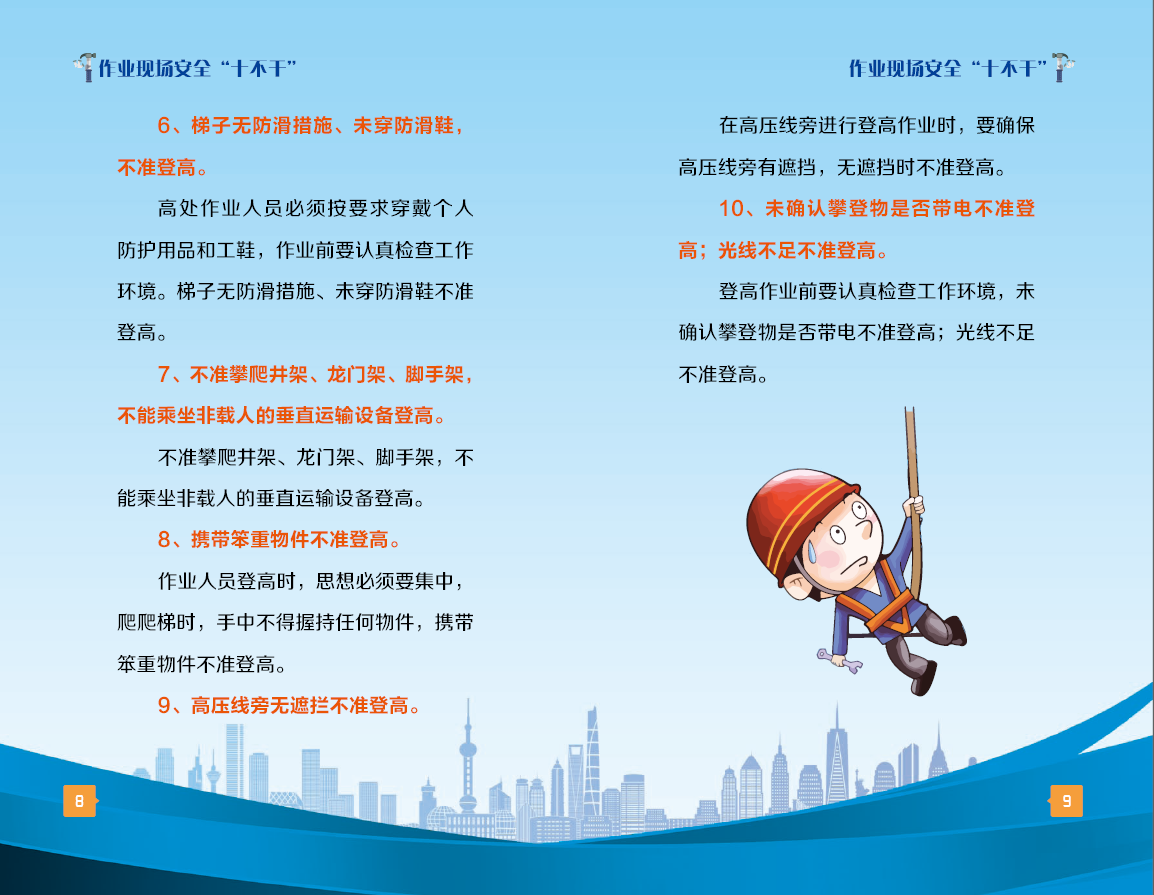 作业现场安全“十不干”

6、梯子无防滑措施、未穿防滑鞋，不准登高。

高处作业人员必须按要求穿戴个人防护用品和工鞋，作业前要认真检查工作环境。梯子无防滑措施、未穿防滑鞋不准登高。

7、不准攀爬井架、龙门架、脚手架，不能乘坐非载人的垂直运输设备登高。

不准攀爬井架、龙门架、脚手架，不能乘坐非载人的垂直运输设备登高。

8、携带笨重物件不准登高。

作业人员登高时，思想必须要集中，爬爬梯时，手中不得握持任何物件，携带笨重物件不准登高。

9、高压线旁无遮拦不准登高。

8

作业现场安全“十不干”

在高压线旁进行登高作业时，要确保高压线旁有遮挡，无遮挡时不准登高。

10、未确认攀登物是否带电不准登高；光线不足不准登高。

登高作业前要认真检查工作环境，未确认攀登物是否带电不准登高；光线不足不准登高。

9